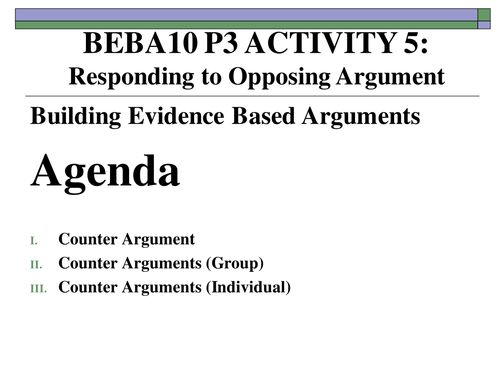 BEBA10 P3 ACTIVITY 5:
Responding to Opposing Argument

Building Evidence Based Arguments

Agenda

I. Counter Argument
II. Counter Arguments (Group)
III. Counter Arguments (Individual)